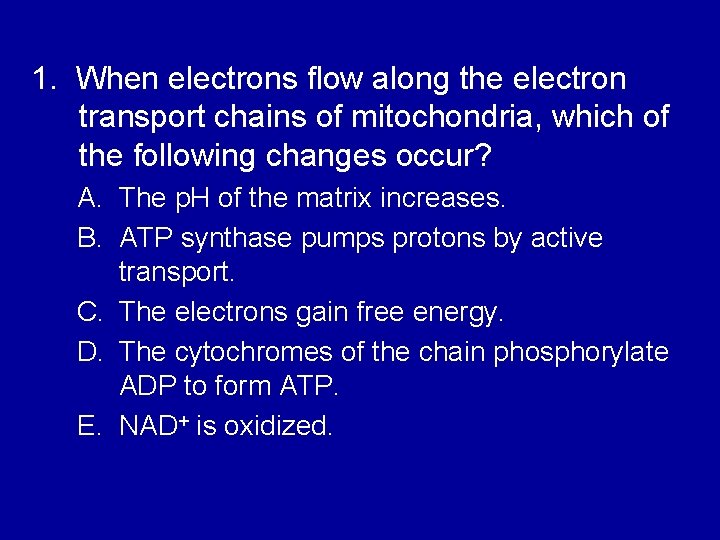 1. When electrons flow along the electron transport chains of mitochondria, which of the following changes occur?

A. The pH of the matrix increases.

B. ATP synthase pumps protons by active transport.

C. The electrons gain free energy.

D. The cytochromes of the chain phosphorylate ADP to form ATP.

E. $NAD^+$ is oxidized.